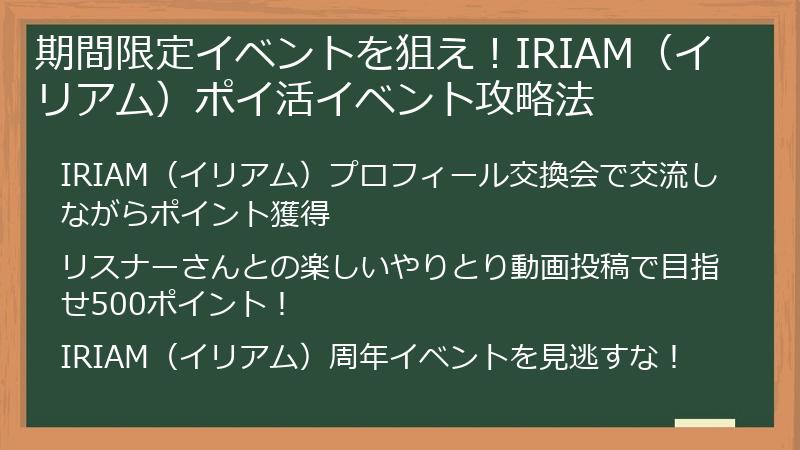 期間限定イベントを狙え！IRIAM（イリアム）ポイ活イベント攻略法

IRIAM（イリアム）プロフィール交換会で交流しながらポイント獲得

リスナーさんとの楽しいやりとり動画投稿で目指せ500ポイント！

IRIAM（イリアム）周年イベントを見逃すな！